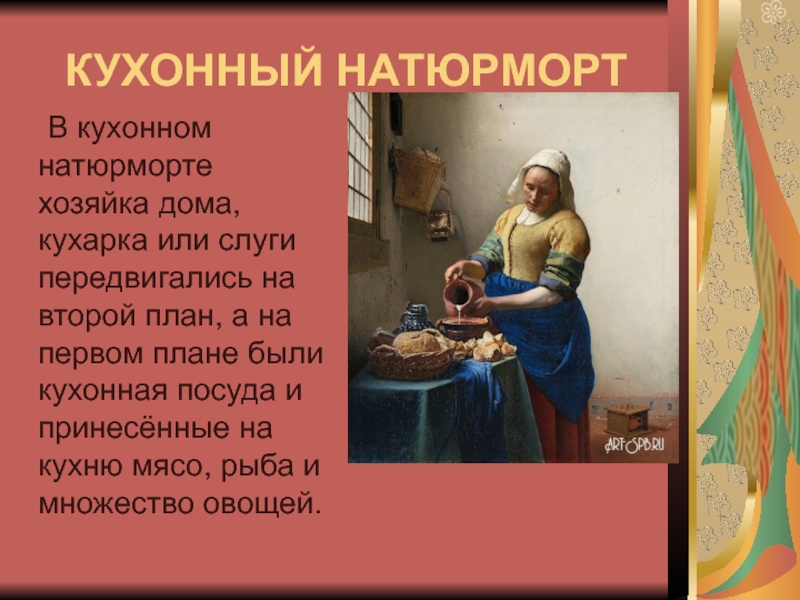 КУХОННЫЙ НАТЮРМОРТ

В кухонном натюрморте хозяйка дома, кухарка или слуги передвигались на второй план, а на первом плане были кухонная посуда и принесённые на кухню мясо, рыба и множество овощей.

ART-SPB.RU